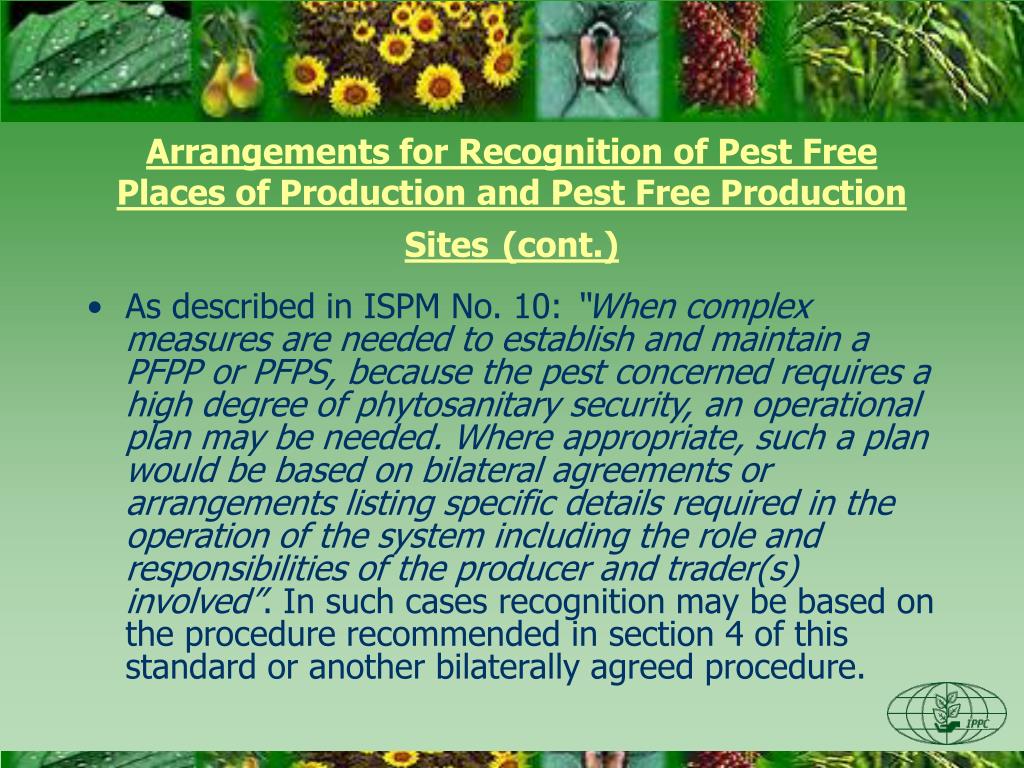 Arrangements for Recognition of Pest Free Places of Production and Pest Free Production Sites (cont.)

• As described in ISPM No. 10: "When complex measures are needed to establish and maintain a PFPP or PFPS, because the pest concerned requires a high degree of phytosanitary security, an operational plan may be needed. Where appropriate, such a plan would be based on bilateral agreements or arrangements listing specific details required in the operation of the system including the role and responsibilities of the producer and trader(s) involved". In such cases recognition may be based on the procedure recommended in section 4 of this standard or another bilaterally agreed procedure.

IPPC